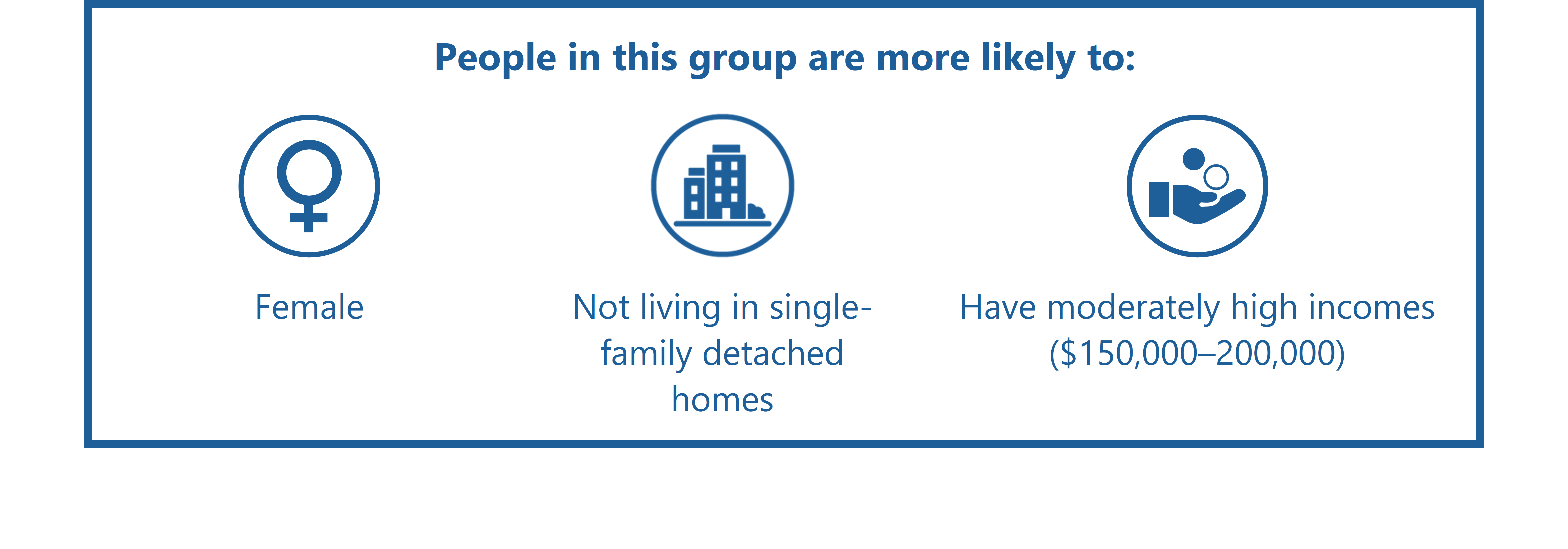 People in this group are more likely to:

Female

Not living in single-family detached homes

Have moderately high incomes (\$150,000–200,000)